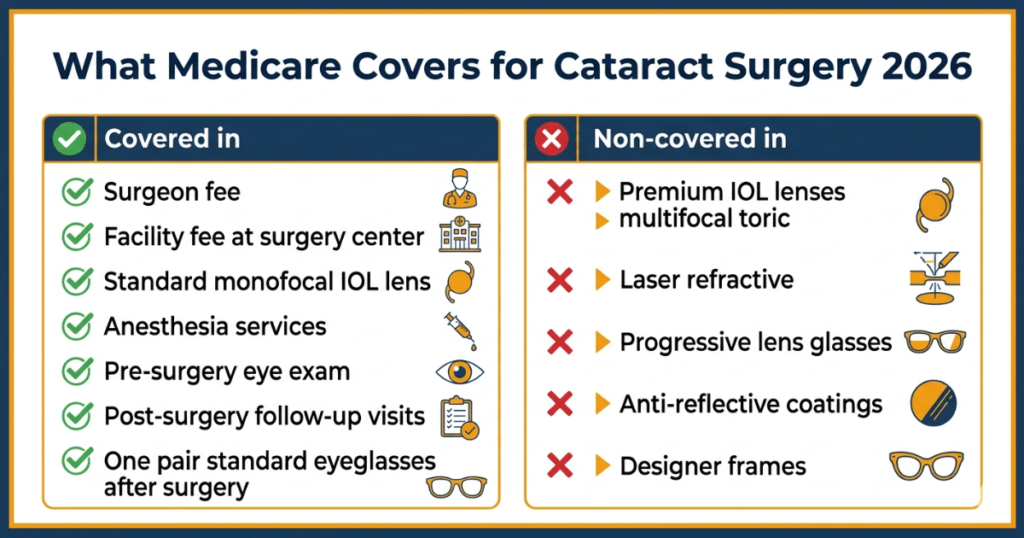 What Medicare Covers for Cataract Surgery 2026

Covered in

Surgeon fee

Facility fee at surgery center

Standard monofocal IOL lens

Anesthesia services

Pre-surgery eye exam

Post-surgery follow-up visits

One pair standard eyeglasses after surgery

Non-covered in

Premium IOL lenses

multifocal toric

Laser refractive

Progressive lens glasses

Anti-reflective coatings

Designer frames